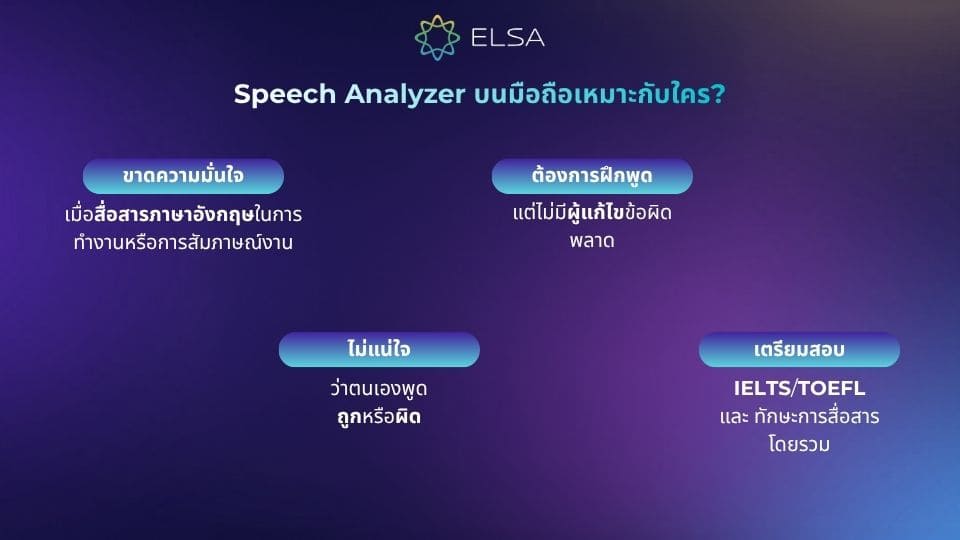 ELSA

Speech Analyzer บนมือถือเหมาะกับใคร?

ขาดความมั่นใจ

เมื่อสื่อสารภาษาอังกฤษในการทำงานหรือการสัมภาษณ์งาน

ต้องการฝึกพูด

แต่ไม่มีผู้แก้ไขข้อผิดพลาด

ไม่แน่ใจ

ว่าตนเองพูดถูกหรือผิด

เตรียมสอบ

IELTS/TOEFL และ ทักษะการสื่อสารโดยรวม